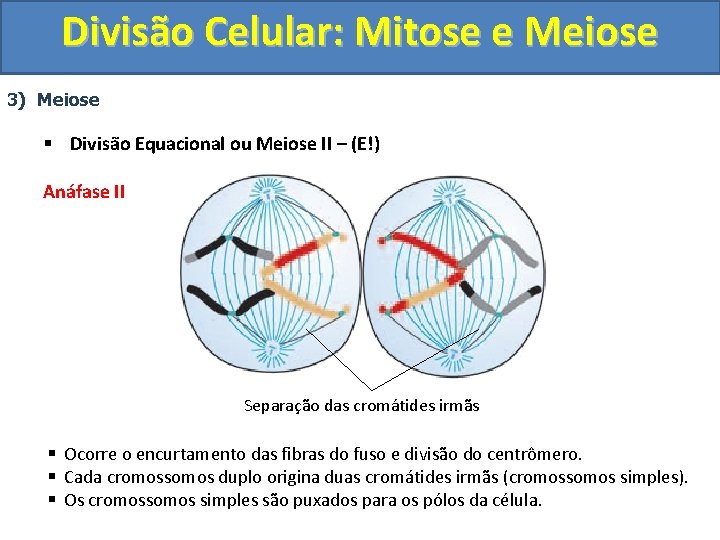 Divisão Celular: Mitose e Meiose

3) Meiose

▪ Divisão Equacional ou Meiose II – (E!)

Anáfase II

Separação das cromátides irmãs

▪ Ocorre o encurtamento das fibras do fuso e divisão do centrômero.
▪ Cada cromossomos duplo origina duas cromátides irmãs (cromossomos simples).
▪ Os cromossomos simples são puxados para os pólos da célula.